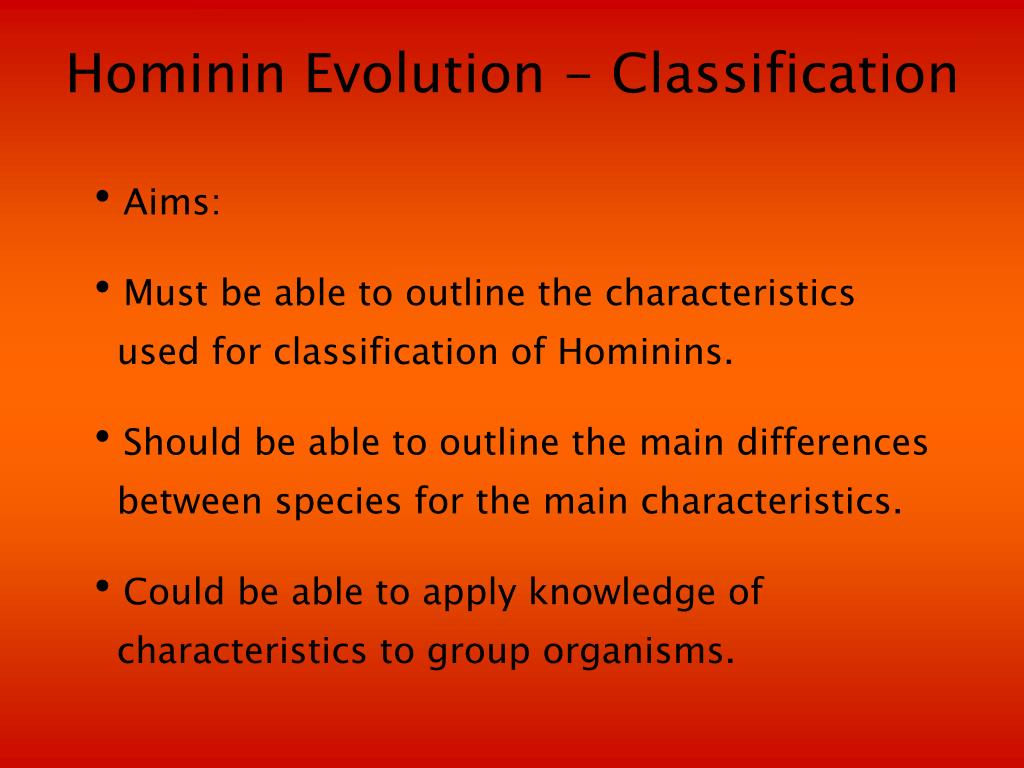 Hominin Evolution - Classification

• Aims:

• Must be able to outline the characteristics used for classification of Hominins.

• Should be able to outline the main differences between species for the main characteristics.

• Could be able to apply knowledge of characteristics to group organisms.